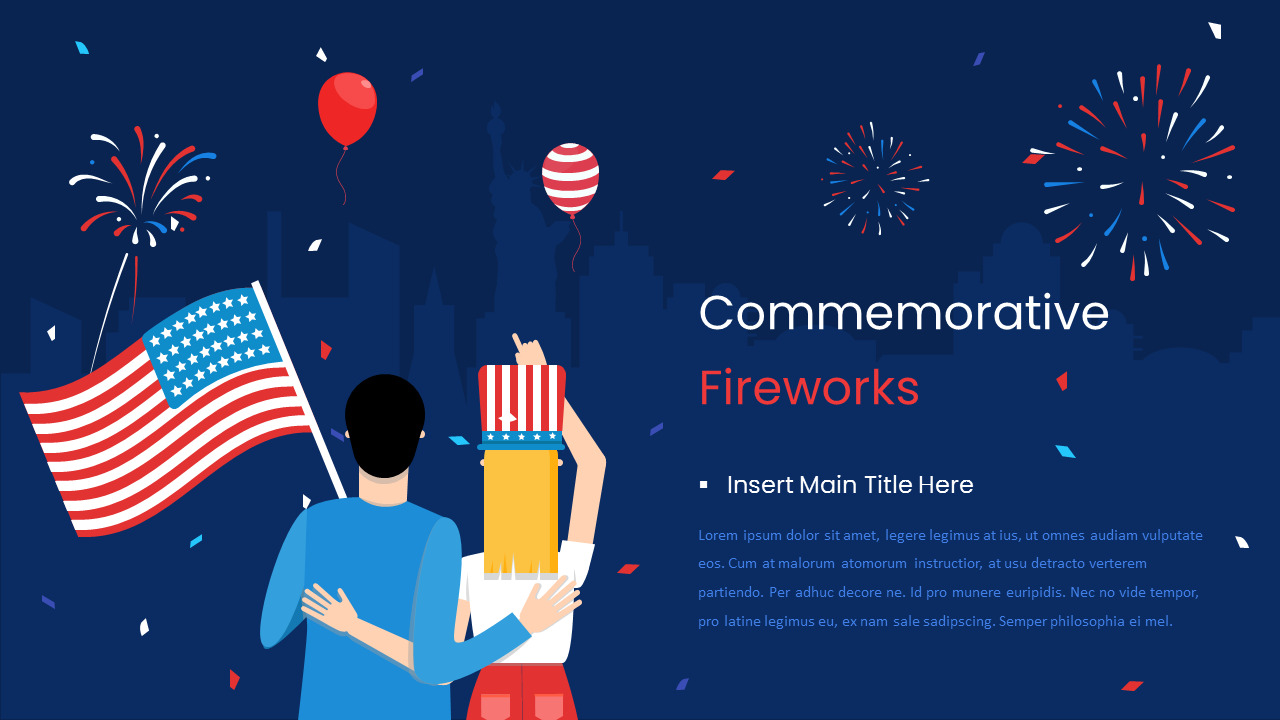 Commemorative
Fireworks

▪ Insert Main Title Here

Lorem ipsum dolor sit amet, legere legimus at ius, ut omnes audiam vulputate eos. Cum at malorum atomorum instructior, at usu detracto verterem partiendo. Per adhuc decore ne. Id pro munere euripidis. Nec no vide tempor, pro latine legimus eu, ex nam sale sadipscing. Semper philosophia ei mel.